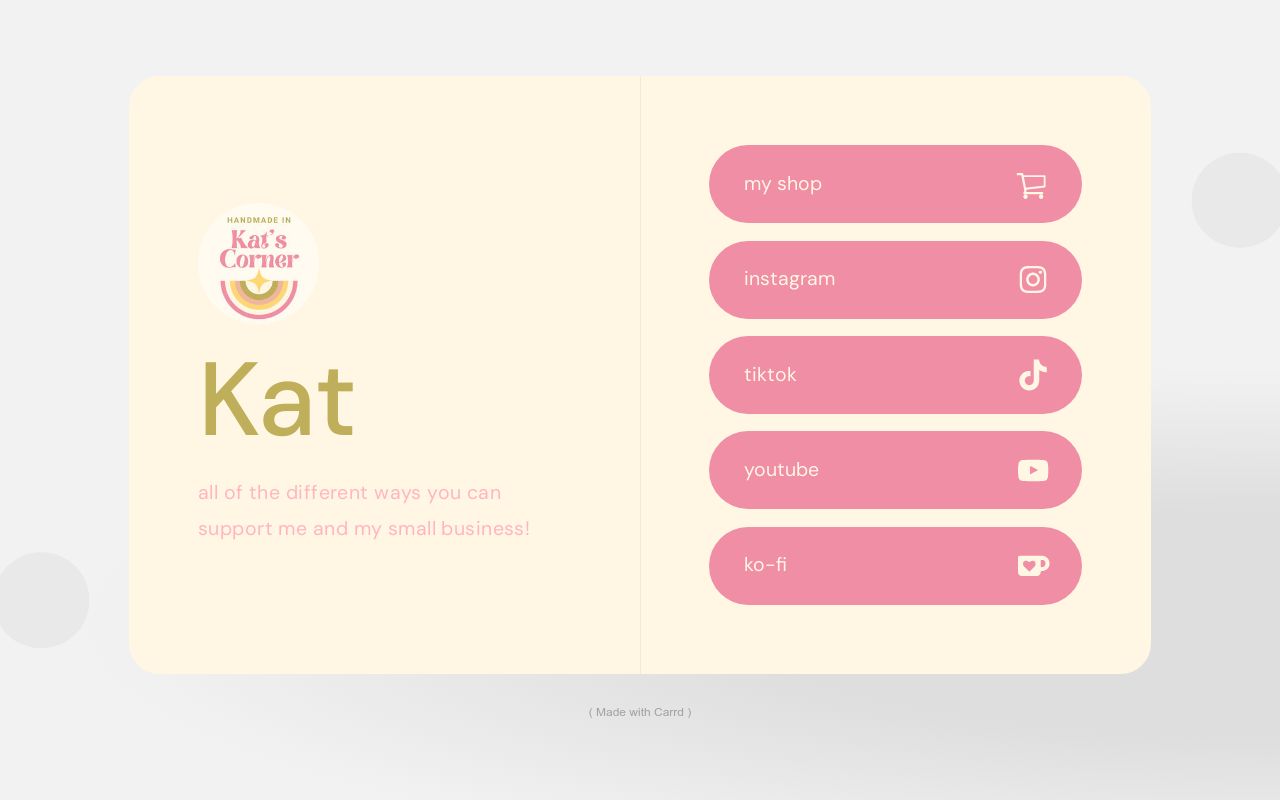 HANDMADE IN
Kat's Corner

Kat

all of the different ways you can support me and my small business!

my shop

instagram

tiktok

youtube

ko-fi

( Made with Carrd )